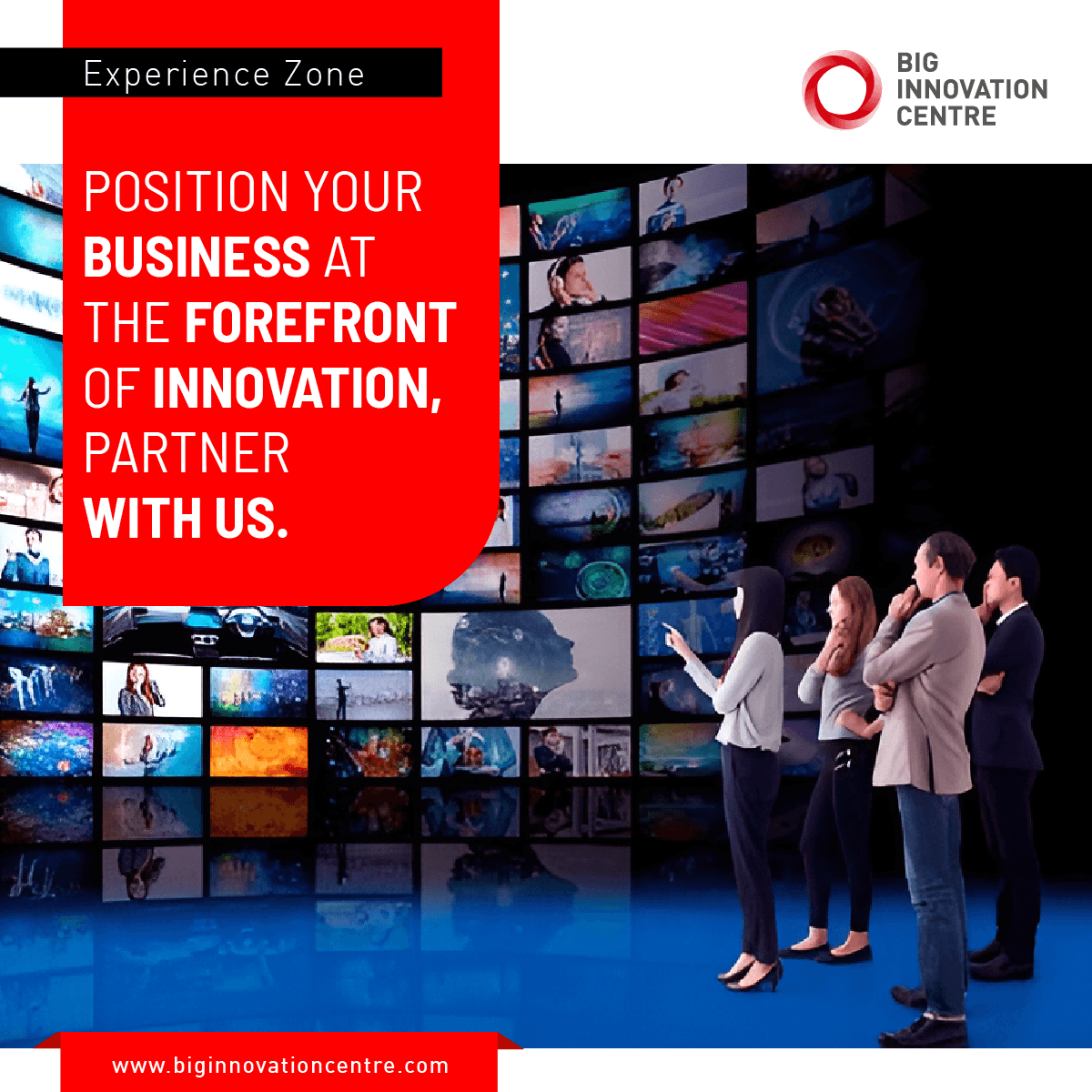 Experience Zone

BIG INNOVATION CENTRE

POSITION YOUR BUSINESS AT THE FOREFRONT OF INNOVATION, PARTNER WITH US.

www.biginnovationcentre.com